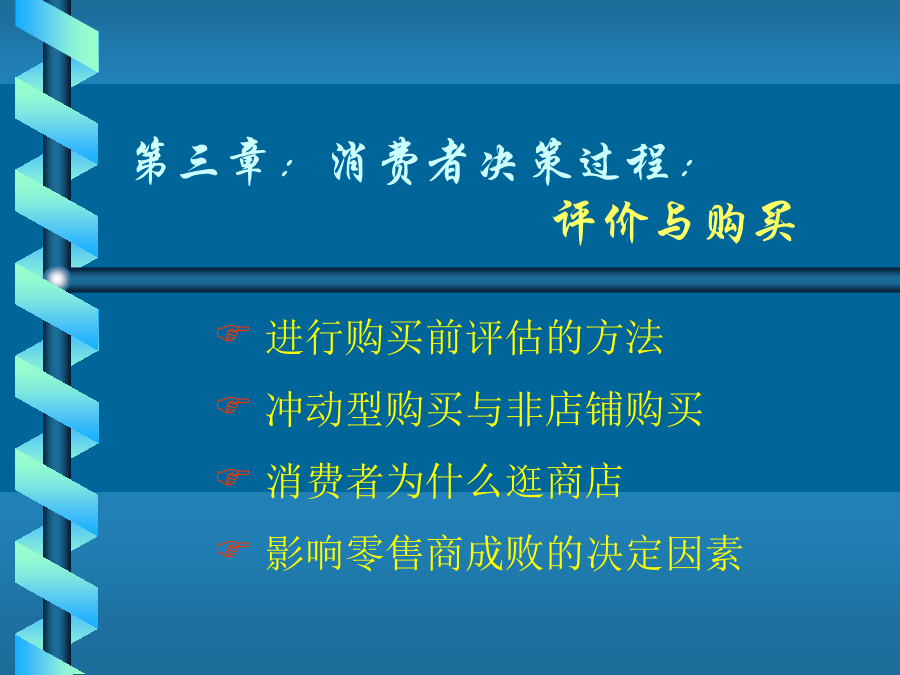 第三章：消费者决策过程：
评价与购买

☞ 进行购买前评估的方法
☞ 冲动型购买与非店铺购买
☞ 消费者为什么逛商店
☞ 影响零售商成败的决定因素